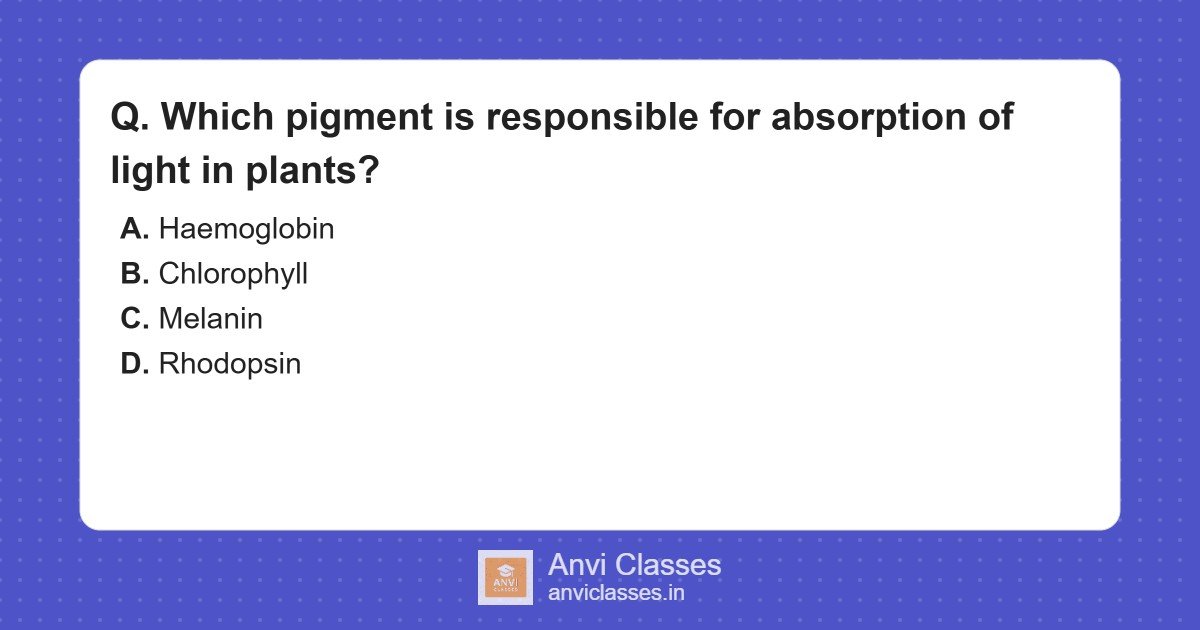 Q. Which pigment is responsible for absorption of light in plants?

A. Haemoglobin
B. Chlorophyll
C. Melanin
D. Rhodopsin

ANVI CLASSES

Anvi Classes
anviclasses.in